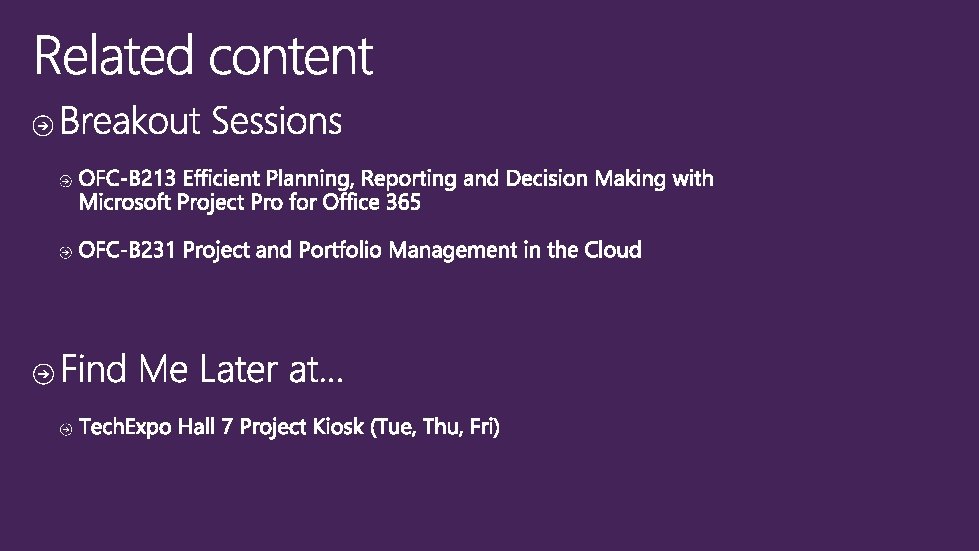 Related content

Breakout Sessions

OFC-B213 Efficient Planning, Reporting and Decision Making with Microsoft Project Pro for Office 365

OFC-B231 Project and Portfolio Management in the Cloud

Find Me Later at…

TechExpo Hall 7 Project Kiosk (Tue, Thu, Fri)